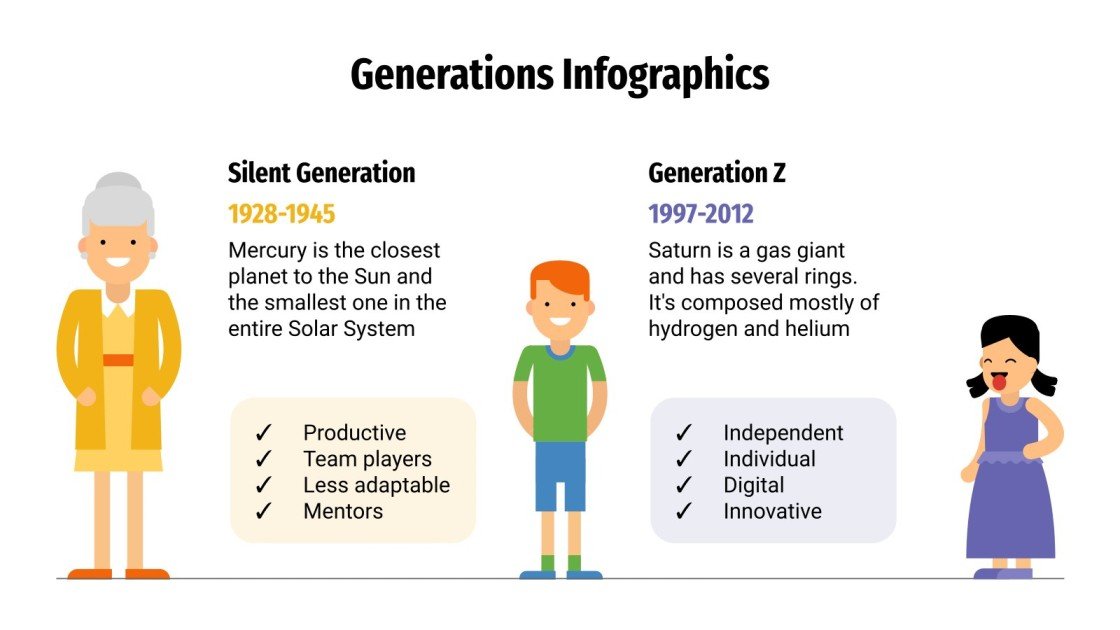 Generations Infographics

Silent Generation

1928-1945

Mercury is the closest planet to the Sun and the smallest one in the entire Solar System

✓ Productive
✓ Team players
✓ Less adaptable
✓ Mentors

Generation Z

1997-2012

Saturn is a gas giant and has several rings. It's composed mostly of hydrogen and helium

✓ Independent
✓ Individual
✓ Digital
✓ Innovative